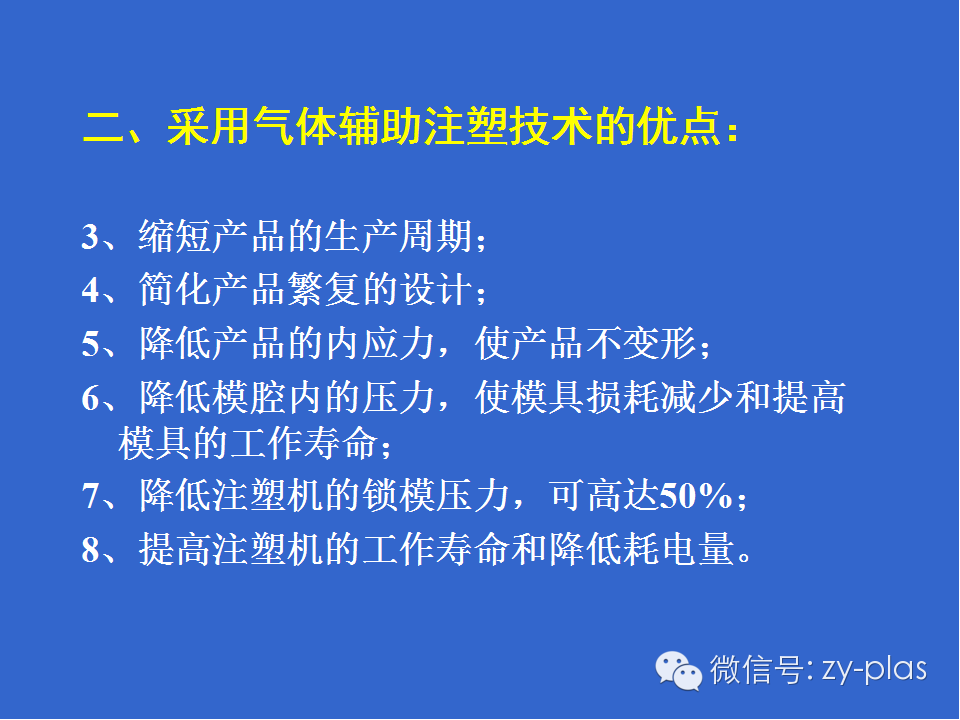 二、采用气体辅助注塑技术的优点：

3、缩短产品的生产周期；
4、简化产品繁复的设计；
5、降低产品的内应力，使产品不变形；
6、降低模腔内的压力，使模具损耗减少和提高模具的工作寿命；
7、降低注塑机的锁模压力，可高达50%；
8、提高注塑机的工作寿命和降低耗电量。

微信号: zy-plas